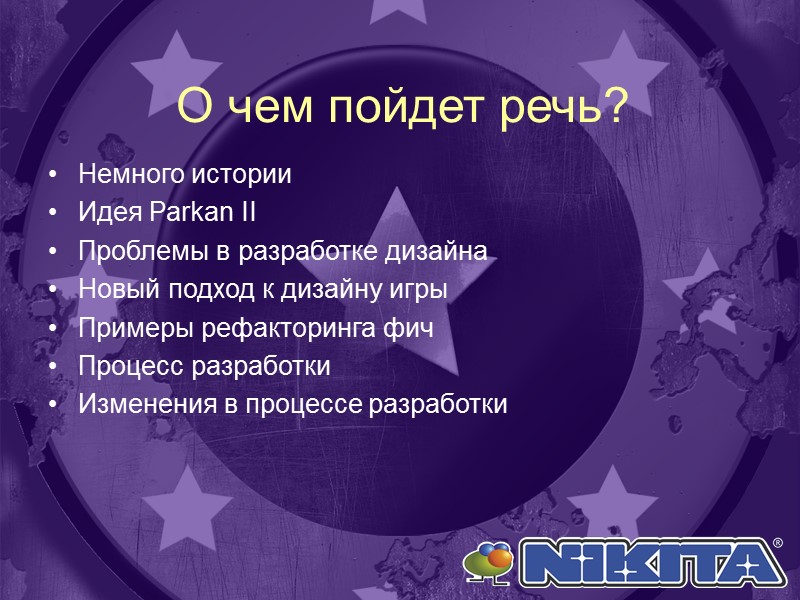 О чем пойдет речь?

• Немного истории
• Идея Parkan II
• Проблемы в разработке дизайна
• Новый подход к дизайну игры
• Примеры рефакторинга фич
• Процесс разработки
• Изменения в процессе разработки

NIKITA®